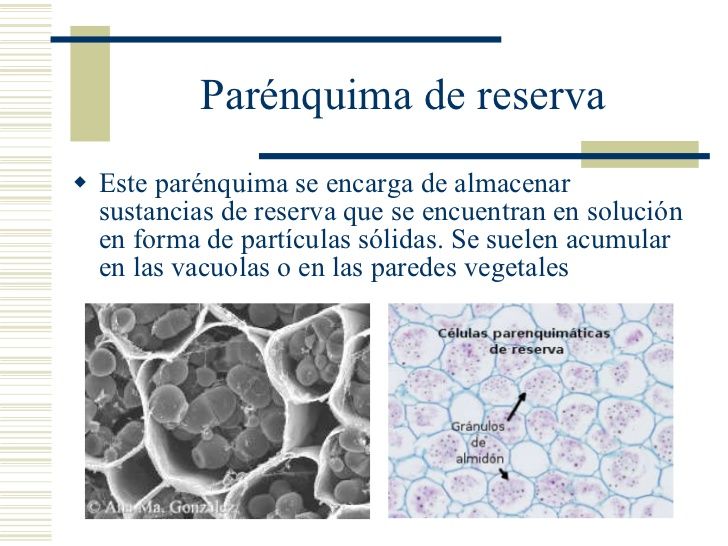 Parénquima de reserva

Este parénquima se encarga de almacenar sustancias de reserva que se encuentran en solución en forma de partículas sólidas. Se suelen acumular en las vacuolas o en las paredes vegetales

© Ana Ma. Gonzalez

Células parenquimáticas de reserva

Gránulos de almidón